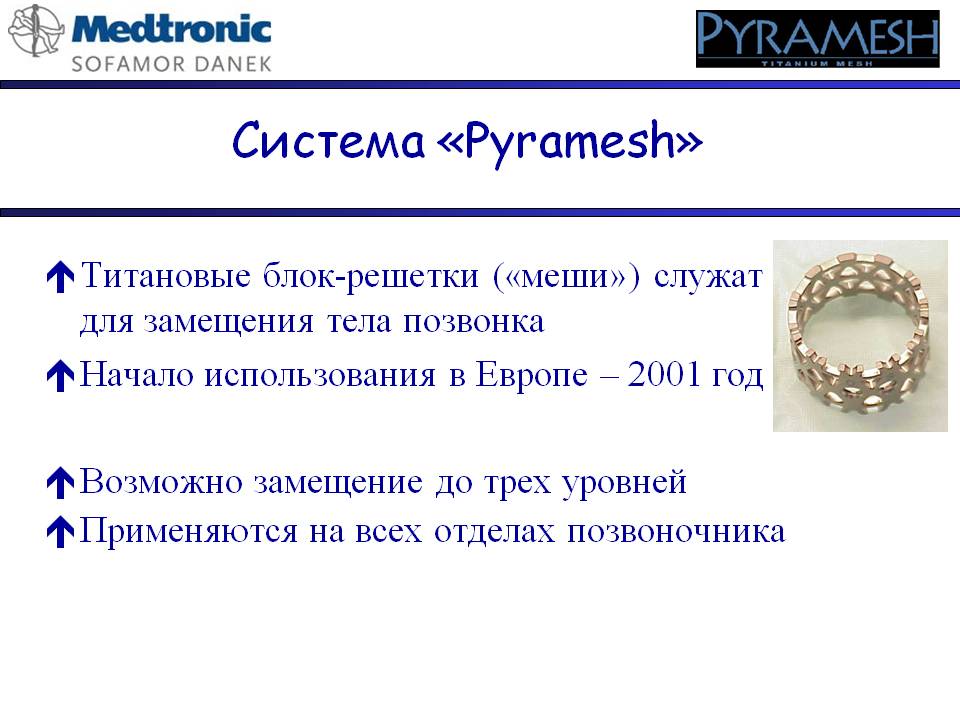 Medtronic
SOFAMOR DANEK

PYRAMESH
TITANIUM MESH

Система «Pyramesh»

Титановые блок-решетки («меши») служат для замещения тела позвонка

Начало использования в Европе – 2001 год

Возможно замещение до трех уровней

Применяются на всех отделах позвоночника